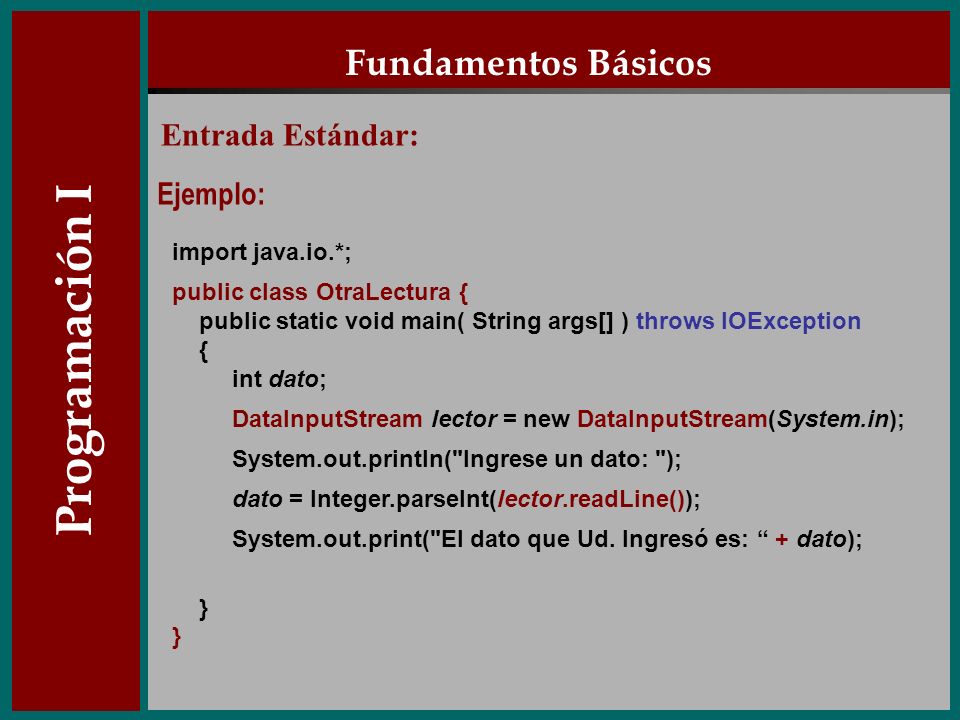 Programación I

Fundamentos Básicos

Entrada Estándar:

Ejemplo:

import java.io.*;

public class OtraLectura {
public static void main( String args[] ) throws IOException
{
int dato;

DataInputStream lector = new DataInputStream(System.in);

System.out.println("Ingrese un dato: ");

dato = Integer.parseInt(lector.readLine());

System.out.print("El dato que Ud. Ingresó es: “ + dato);

}
}